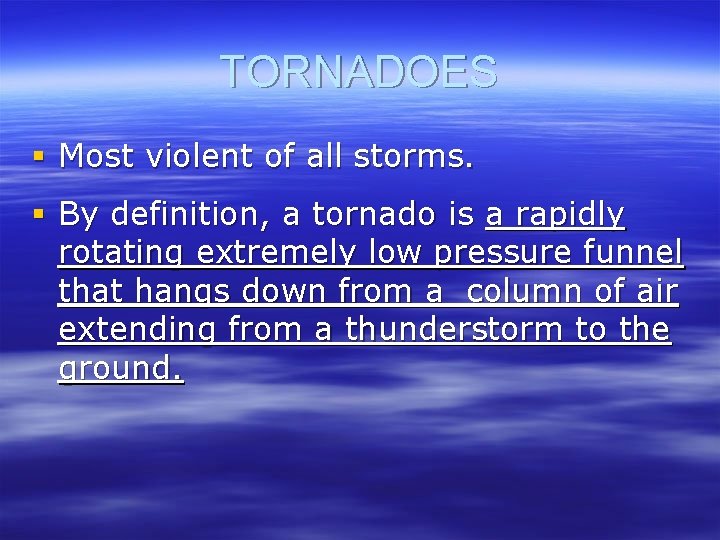 TORNADOES

▪ Most violent of all storms.

▪ By definition, a tornado is a rapidly rotating extremely low pressure funnel that hangs down from a column of air extending from a thunderstorm to the ground.